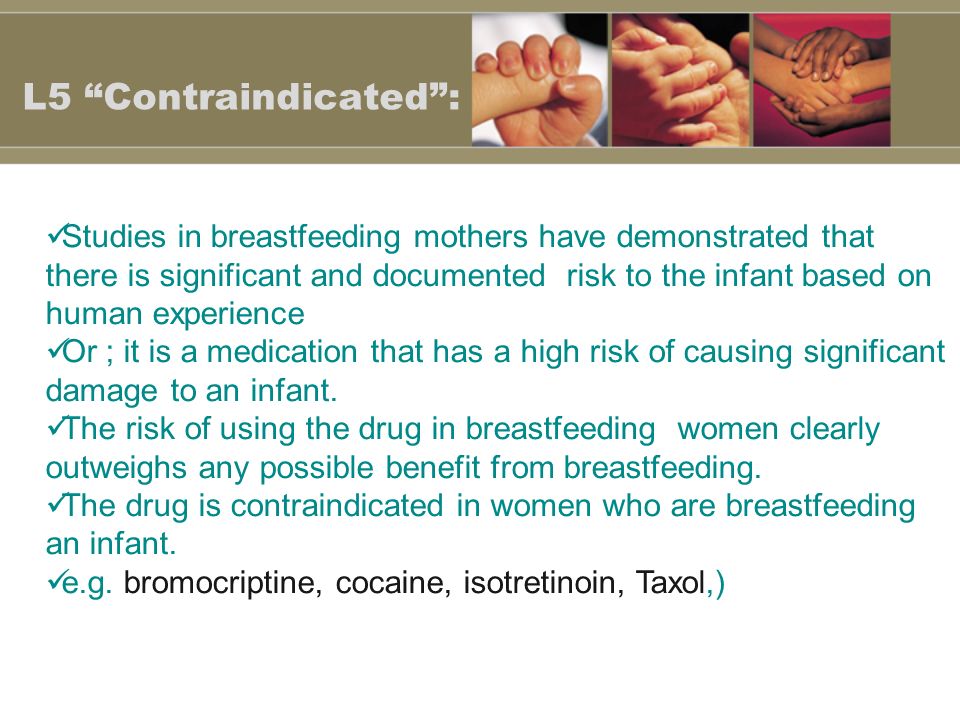 L5 “Contraindicated”:

✓Studies in breastfeeding mothers have demonstrated that there is significant and documented risk to the infant based on human experience
✓Or ; it is a medication that has a high risk of causing significant damage to an infant.
✓The risk of using the drug in breastfeeding women clearly outweighs any possible benefit from breastfeeding.
✓The drug is contraindicated in women who are breastfeeding an infant.
✓e.g. bromocriptine, cocaine, isotretinoin, Taxol,)